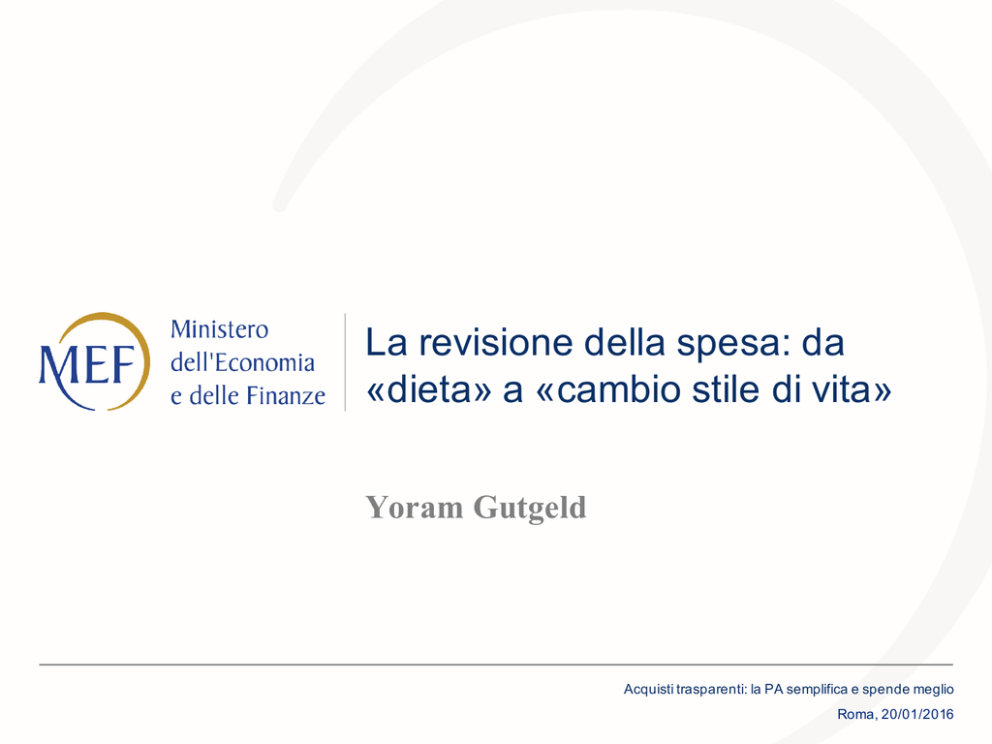 MEF

Ministero
dell'Economia
e delle Finanze

La revisione della spesa: da «dieta» a «cambio stile di vita»

Yoram Gutgeld

Acquisti trasparenti: la PA semplifica e spende meglio

Roma, 20/01/2016